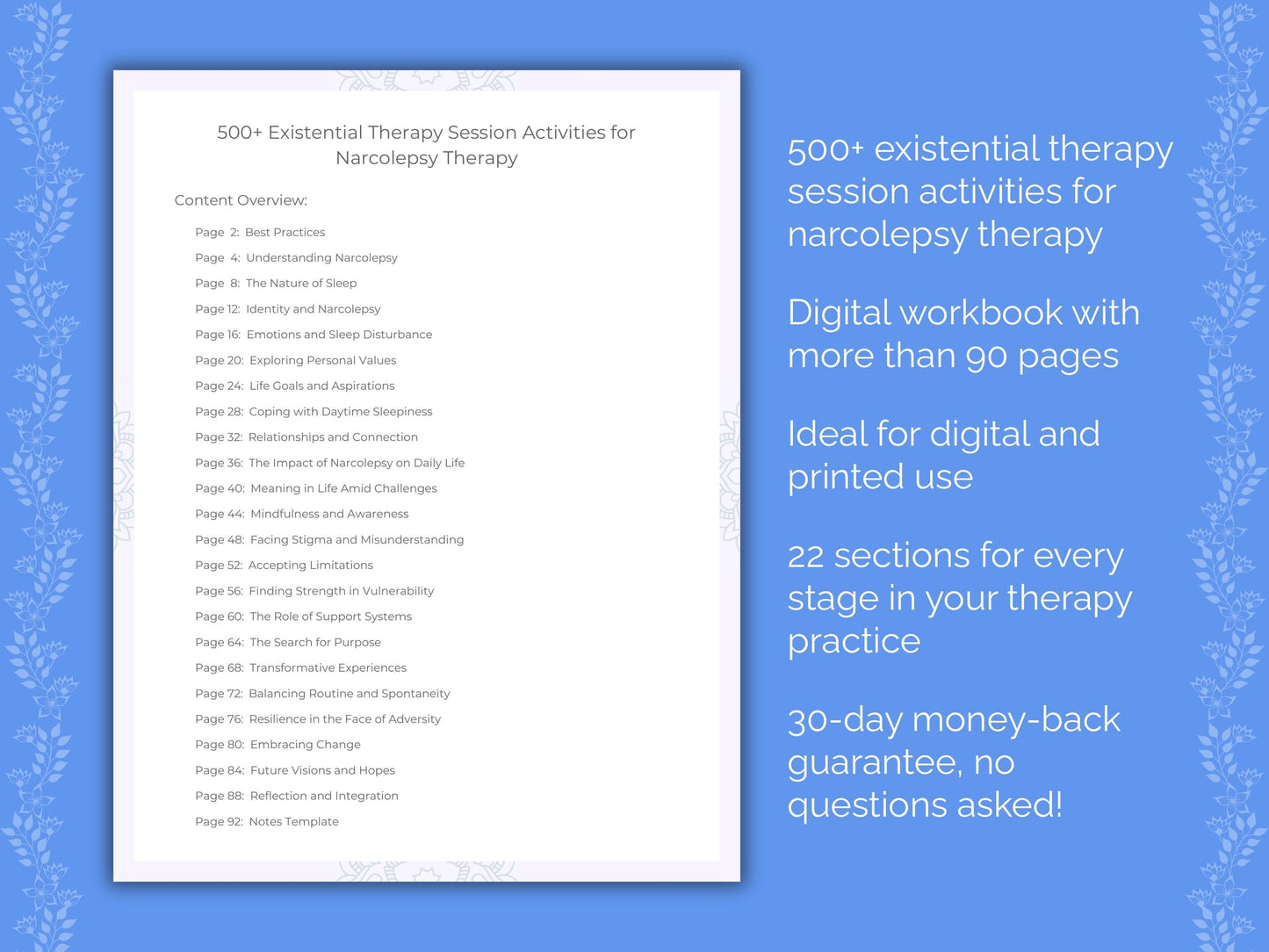 500+ Existential Therapy Session Activities for Narcolepsy Therapy

Content Overview:

Page 2: Best Practices
Page 4: Understanding Narcolepsy
Page 8: The Nature of Sleep
Page 12: Identity and Narcolepsy
Page 16: Emotions and Sleep Disturbance
Page 20: Exploring Personal Values
Page 24: Life Goals and Aspirations
Page 28: Coping with Daytime Sleepiness
Page 32: Relationships and Connection
Page 36: The Impact of Narcolepsy on Daily Life
Page 40: Meaning in Life Amid Challenges
Page 44: Mindfulness and Awareness
Page 48: Facing Stigma and Misunderstanding
Page 52: Accepting Limitations
Page 56: Finding Strength in Vulnerability
Page 60: The Role of Support Systems
Page 64: The Search for Purpose
Page 68: Transformative Experiences
Page 72: Balancing Routine and Spontaneity
Page 76: Resilience in the Face of Adversity
Page 80: Embracing Change
Page 84: Future Visions and Hopes
Page 88: Reflection and Integration
Page 92: Notes Template

500+ existential therapy session activities for narcolepsy therapy

Digital workbook with more than 90 pages

Ideal for digital and printed use

22 sections for every stage in your therapy practice

30-day money-back guarantee, no questions asked!